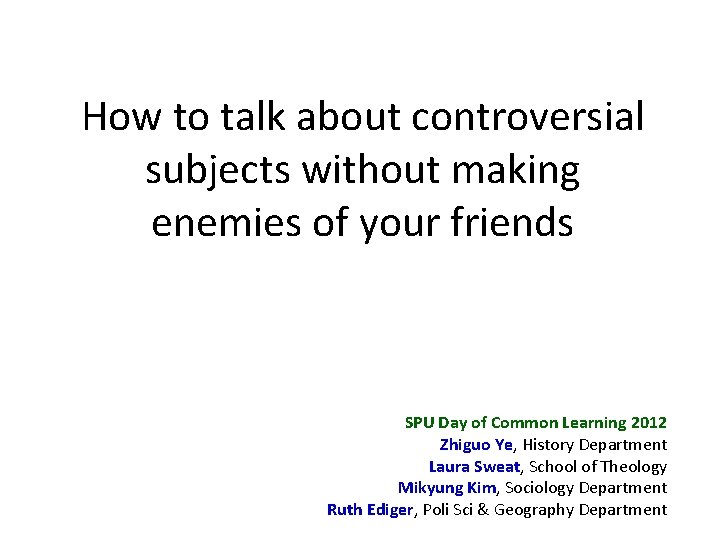 How to talk about controversial subjects without making enemies of your friends

SPU Day of Common Learning 2012
Zhiguo Ye, History Department
Laura Sweat, School of Theology
Mikyung Kim, Sociology Department
Ruth Ediger, Poli Sci & Geography Department